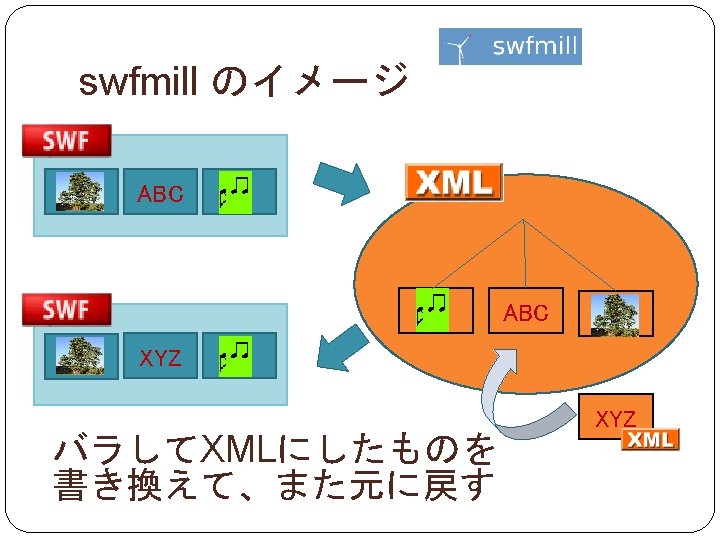 swfmill

swfmill のイメージ

SWF

ABC

XML

ABC

SWF

XYZ

XYZ

XML

バラしてXMLにしたものを書き換えて、また元に戻す